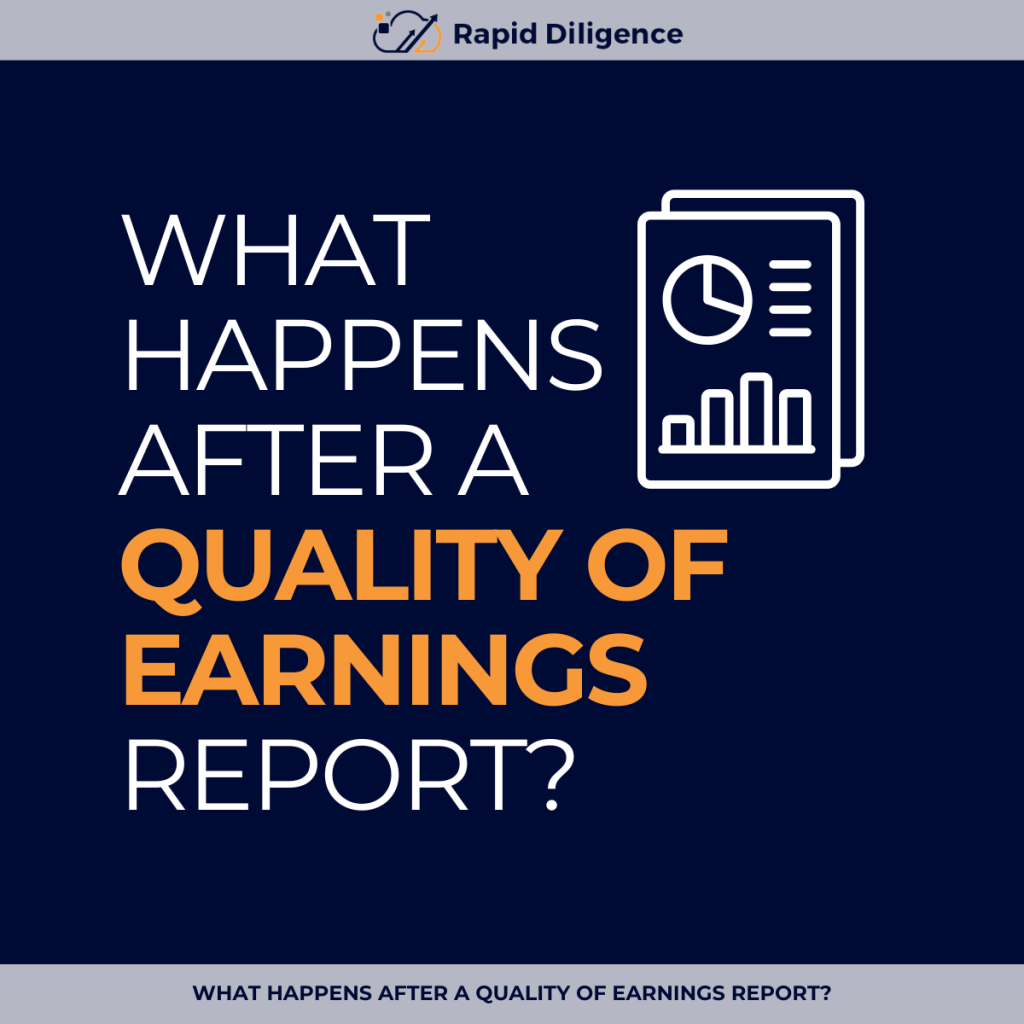 Rapid Diligence

WHAT HAPPENS AFTER A QUALITY OF EARNINGS REPORT?

WHAT HAPPENS AFTER A QUALITY OF EARNINGS REPORT?